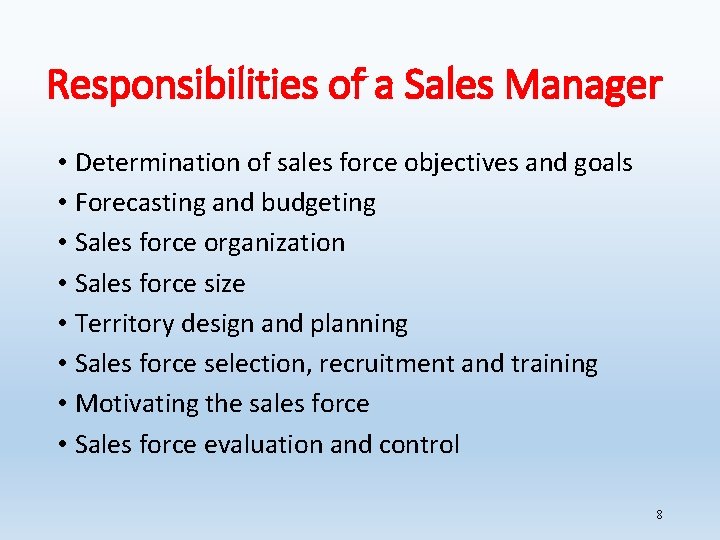 Responsibilities of a Sales Manager

• Determination of sales force objectives and goals
• Forecasting and budgeting
• Sales force organization
• Sales force size
• Territory design and planning
• Sales force selection, recruitment and training
• Motivating the sales force
• Sales force evaluation and control

8